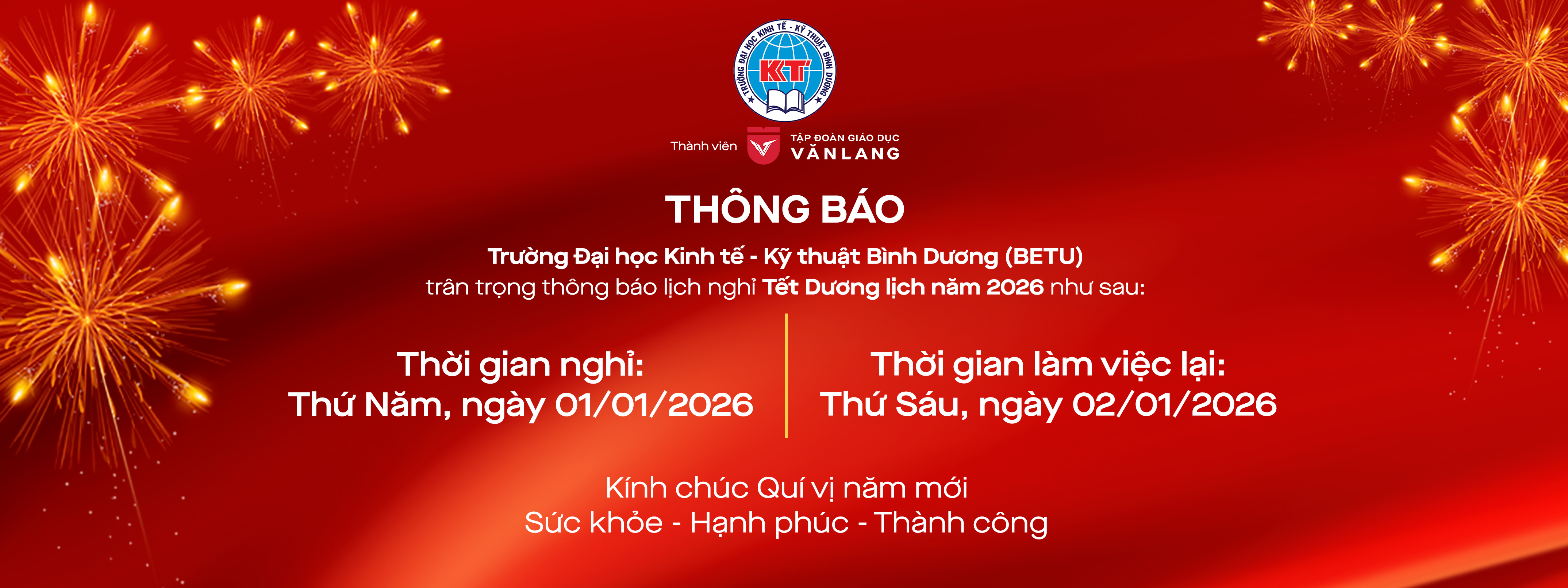 TRƯỜNG ĐẠI HỌC KINH TẾ - KỸ THUẬT BÌNH DƯƠNG
KT

Thành viên
TẬP ĐOÀN GIÁO DỤC
VĂN LANG

THÔNG BÁO

Trường Đại học Kinh tế - Kỹ thuật Bình Dương (BETU) trân trọng thông báo lịch nghỉ Tết Dương lịch năm 2026 như sau:

Thời gian nghỉ:
Thứ Năm, ngày 01/01/2026

Thời gian làm việc lại:
Thứ Sáu, ngày 02/01/2026

Kính chúc Quí vị năm mới
Sức khỏe - Hạnh phúc - Thành công